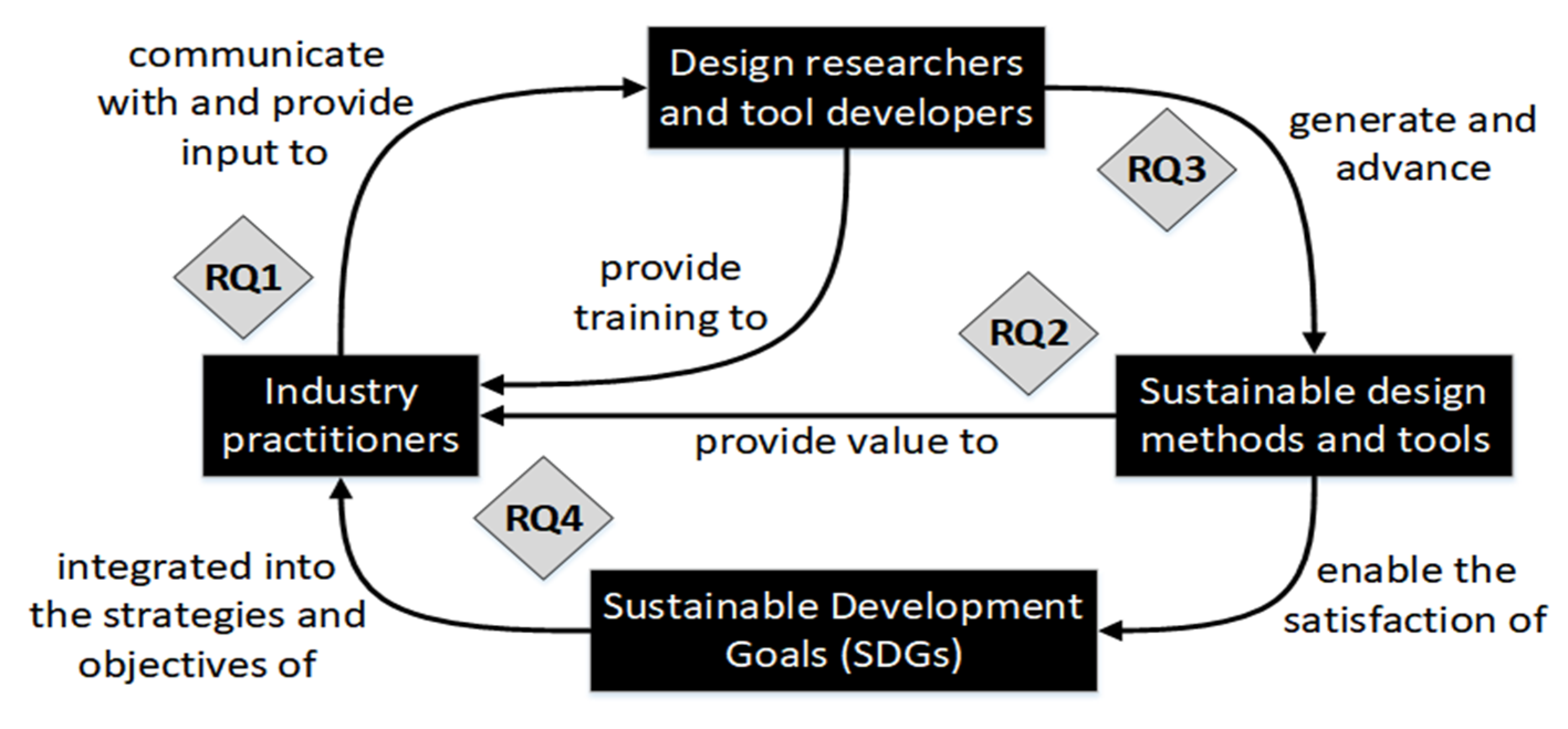 communicate with and provide input to

Design researchers and tool developers

generate and advance

RQ3

RQ1

provide training to

RQ2

Industry practitioners

provide value to

Sustainable design methods and tools

RQ4

integrated into the strategies and objectives of

Sustainable Development Goals (SDGs)

enable the satisfaction of